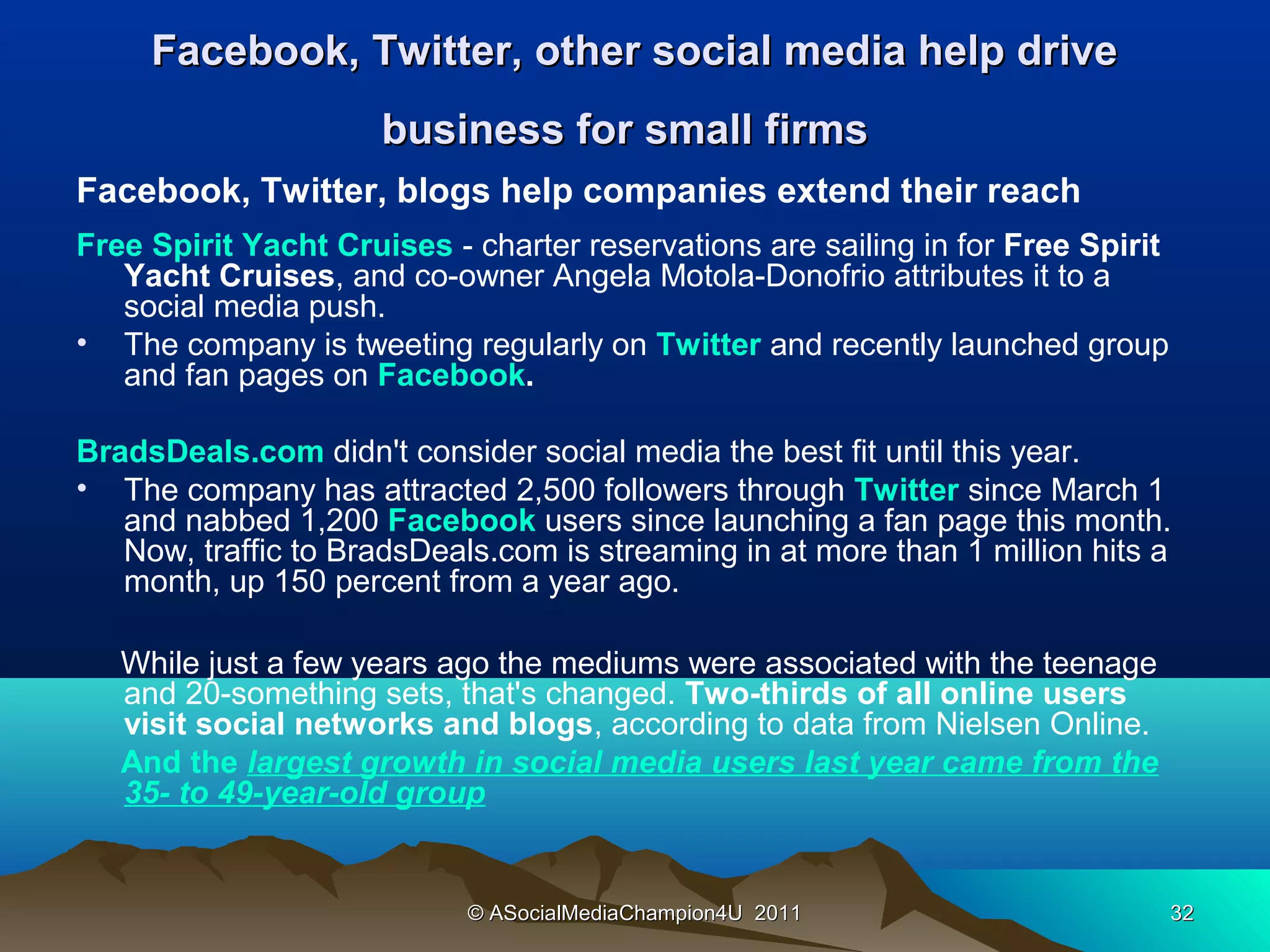 Facebook, Twitter, other social media help drive business for small firms

Facebook, Twitter, blogs help companies extend their reach

Free Spirit Yacht Cruises - charter reservations are sailing in for Free Spirit Yacht Cruises, and co-owner Angela Motola-Donofrio attributes it to a social media push.

• The company is tweeting regularly on Twitter and recently launched group and fan pages on Facebook.

BradsDeals.com didn't consider social media the best fit until this year.

• The company has attracted 2,500 followers through Twitter since March 1 and nabbed 1,200 Facebook users since launching a fan page this month. Now, traffic to BradsDeals.com is streaming in at more than 1 million hits a month, up 150 percent from a year ago.

While just a few years ago the mediums were associated with the teenage and 20-something sets, that's changed. Two-thirds of all online users visit social networks and blogs, according to data from Nielsen Online.

And the largest growth in social media users last year came from the 35- to 49-year-old group

© ASocialMediaChampion4U 2011

32